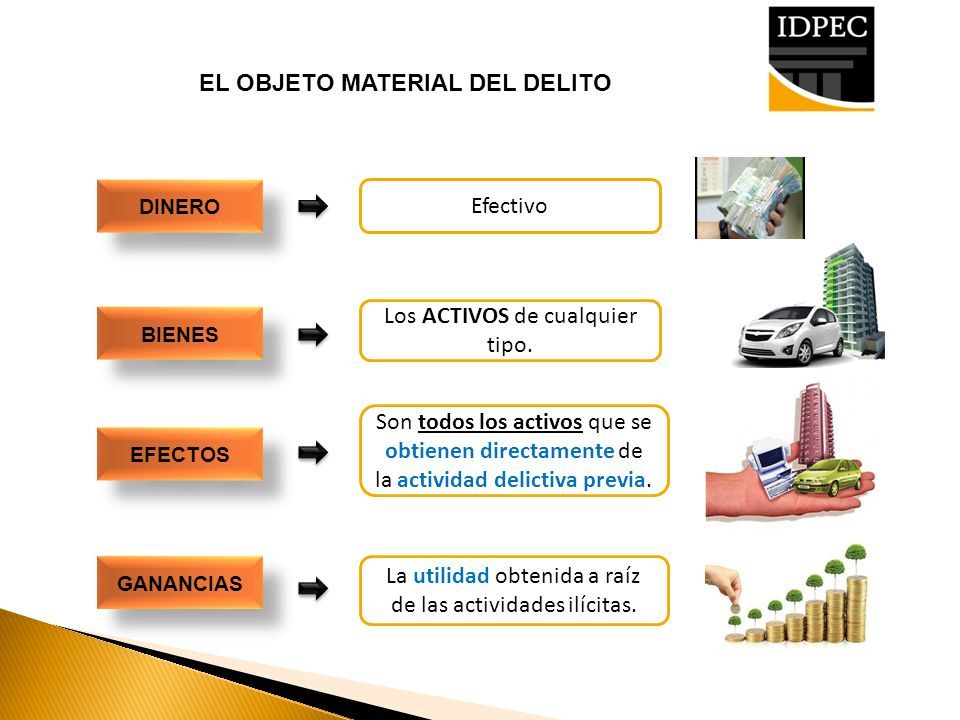 IDPEC

EL OBJETO MATERIAL DEL DELITO

DINERO

Efectivo

BIENES

Los ACTIVOS de cualquier tipo.

EFECTOS

Son todos los activos que se obtienen directamente de la actividad delictiva previa.

GANANCIAS

La utilidad obtenida a raíz de las actividades ilícitas.